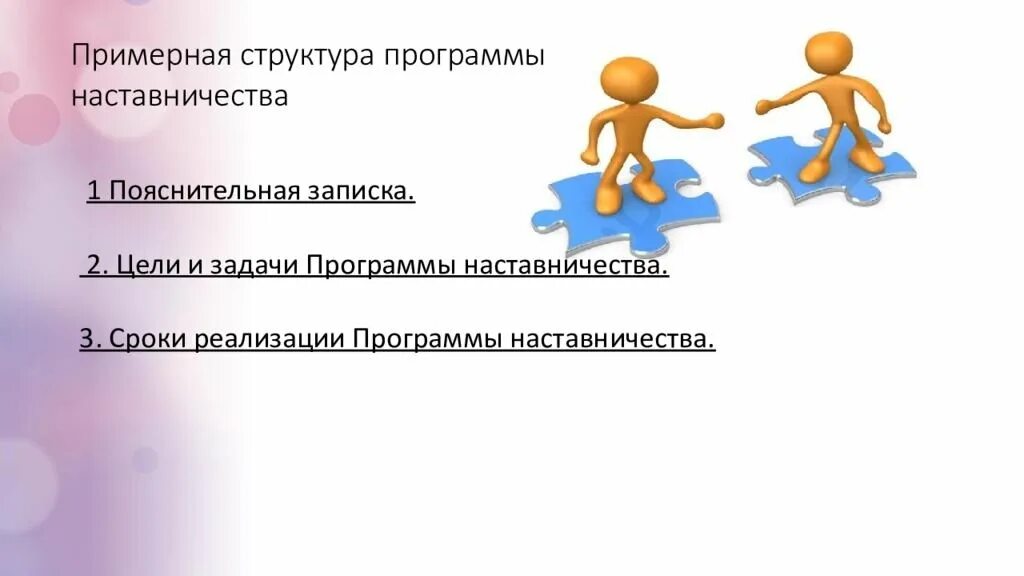 Примерная структура программы наставничества

1 Пояснительная записка.

2. Цели и задачи Программы наставничества.

3. Сроки реализации Программы наставничества.